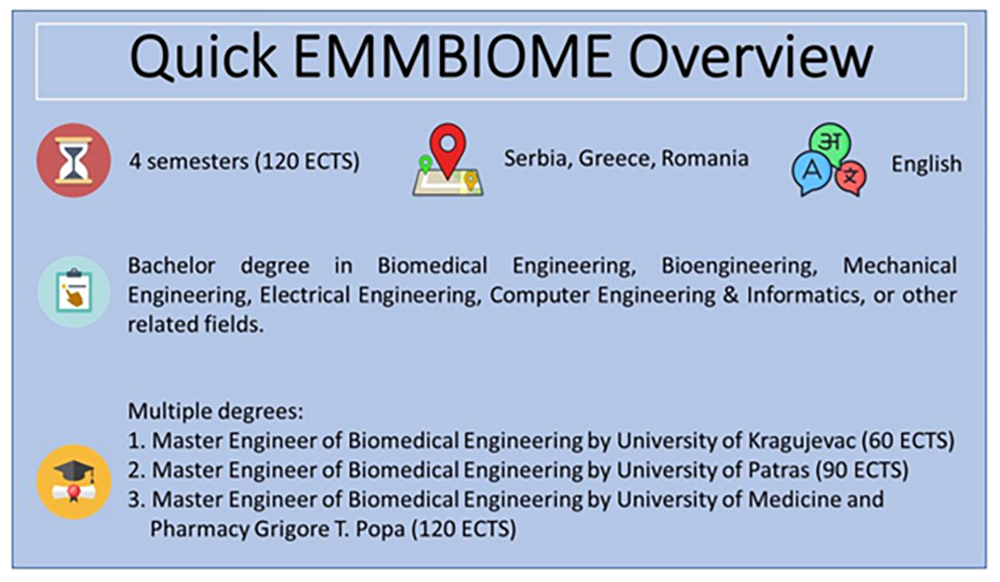 Quick EMMBIOME Overview

4 semesters (120 ECTS)

Serbia, Greece, Romania

अ A 文

English

Bachelor degree in Biomedical Engineering, Bioengineering, Mechanical Engineering, Electrical Engineering, Computer Engineering & Informatics, or other related fields.

Multiple degrees:
1. Master Engineer of Biomedical Engineering by University of Kragujevac (60 ECTS)
2. Master Engineer of Biomedical Engineering by University of Patras (90 ECTS)
3. Master Engineer of Biomedical Engineering by University of Medicine and Pharmacy Grigore T. Popa (120 ECTS)